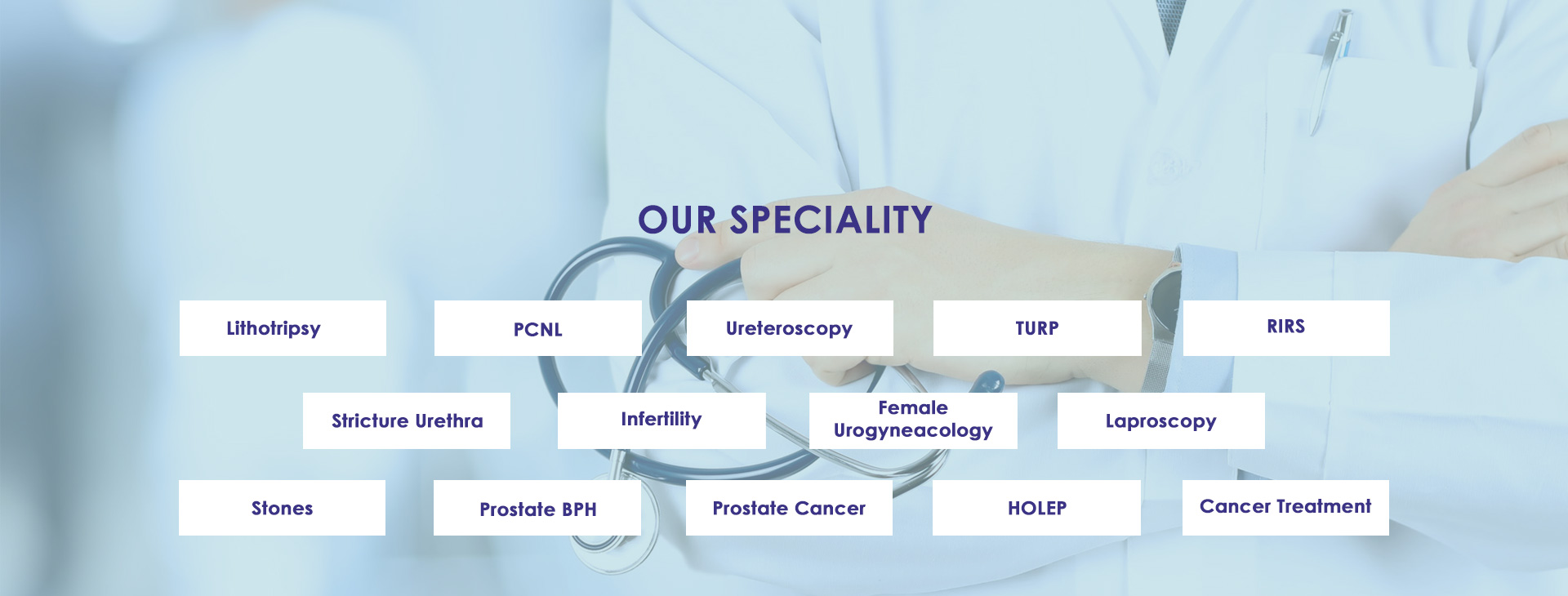 OUR SPECIALITY

Lithotripsy

PCNL

Ureteroscopy

TURP

RIRS

Stricture Urethra

Infertility

Female Urogyneacology

Laproscopy

Stones

Prostate BPH

Prostate Cancer

HOLEP

Cancer Treatment